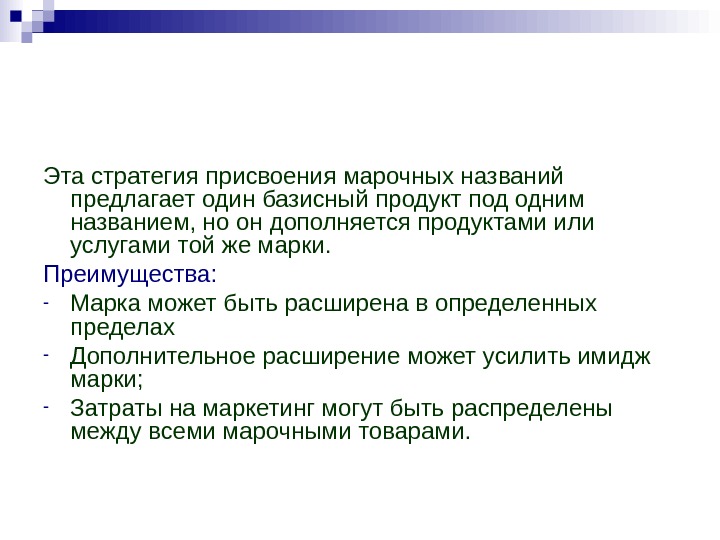 Эта стратегия присвоения марочных названий предлагает один базисный продукт под одним названием, но он дополняется продуктами или услугами той же марки.

Преимущества:

- Марка может быть расширена в определенных пределах
- Дополнительное расширение может усилить имидж марки;
- Затраты на маркетинг могут быть распределены между всеми марочными товарами.